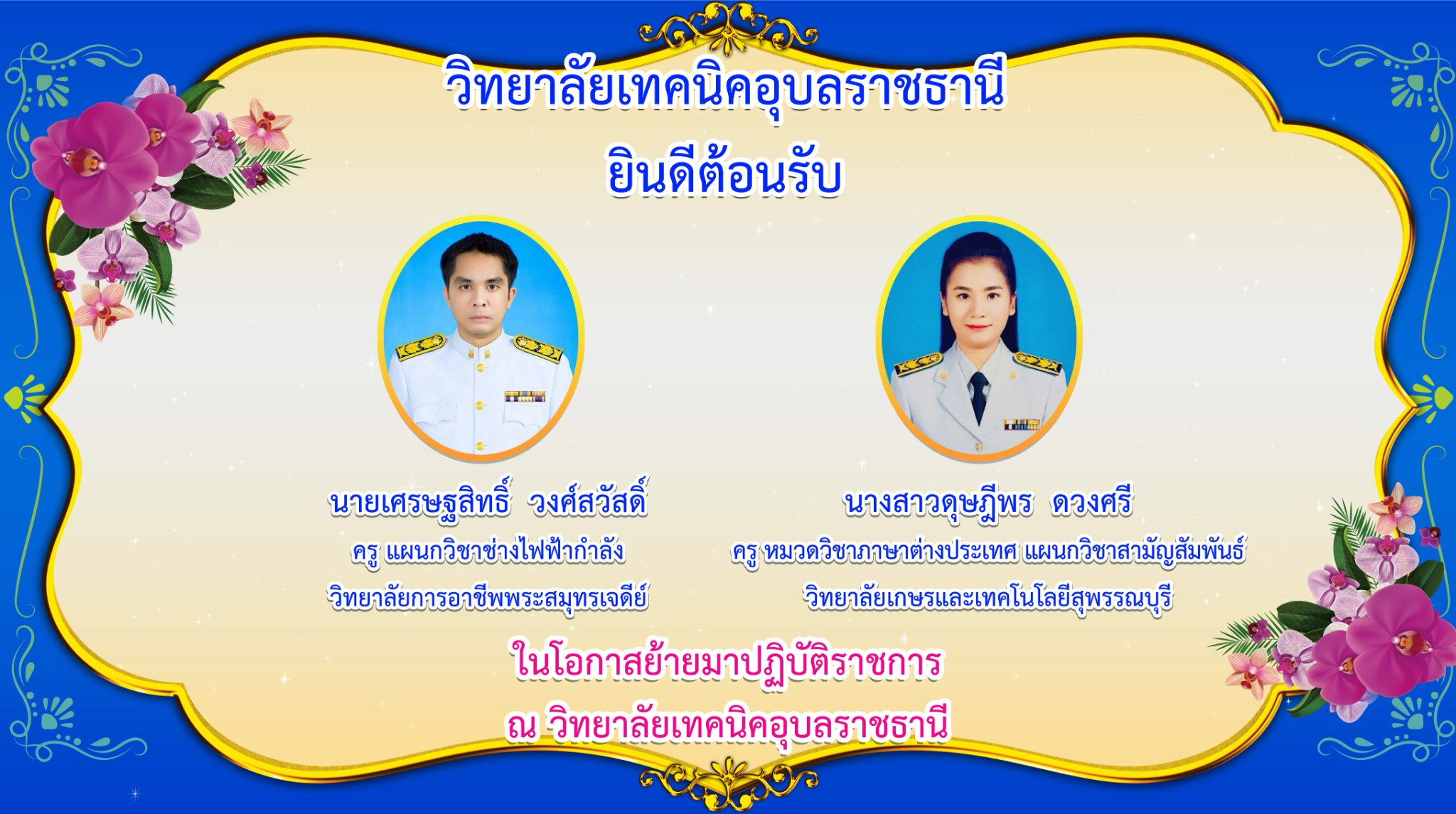 วิทยาลัยเทคนิคอุบลราชธานี
ยินดีต้อนรับ

นายเศรษฐสิทธิ์ วงศ์สวัสดิ์
ครู แผนกวิชาช่างไฟฟ้ากำลัง
วิทยาลัยการอาชีพพระสมุทรเจดีย์

นางสาวดุษฎีพร ดวงศรี
ครู หมวดวิชาภาษาต่างประเทศ แผนกวิชาสามัญสัมพันธ์
วิทยาลัยเกษรและเทคโนโลยีสุพรรณบุรี

ในโอกาสย้ายมาปฏิบัติราชการ
ณ วิทยาลัยเทคนิคอุบลราชธานี